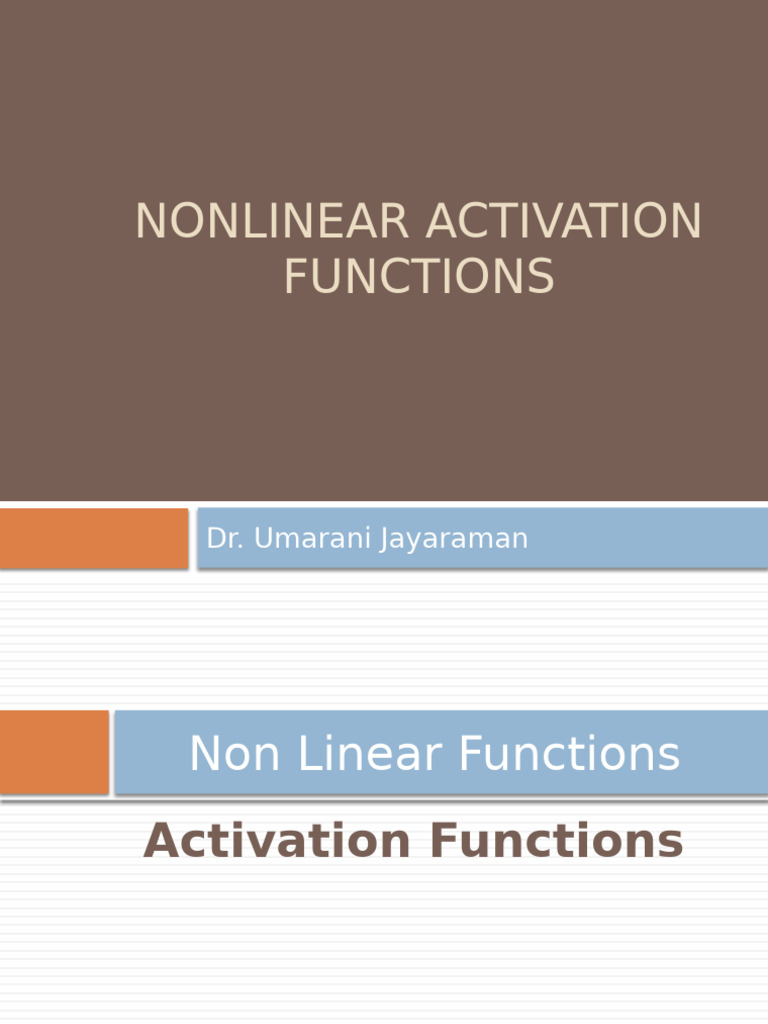 NONLINEAR ACTIVATION FUNCTIONS

Dr. Umarani Jayaraman

Non Linear Functions

Activation Functions